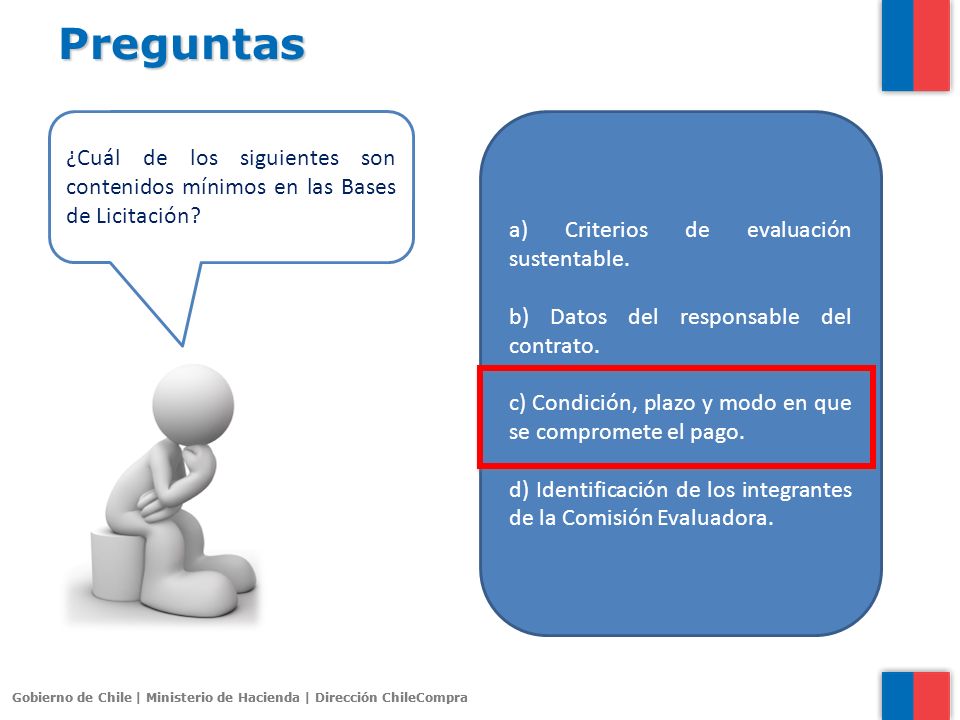 Preguntas

¿Cuál de los siguientes son contenidos mínimos en las Bases de Licitación?

a) Criterios de evaluación sustentable.

b) Datos del responsable del contrato.

c) Condición, plazo y modo en que se compromete el pago.

d) Identificación de los integrantes de la Comisión Evaluadora.

Gobierno de Chile | Ministerio de Hacienda | Dirección ChileCompra